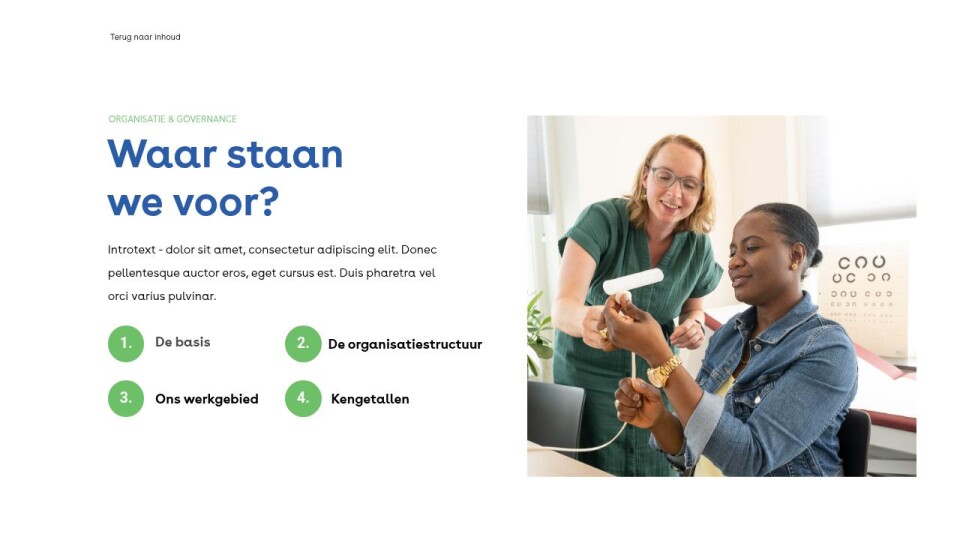 Terug naar inhoud

ORGANISATIE & GOVERNANCE

Waar staan we voor?

Introtext - dolor sit amet, consectetur adipiscing elit. Donec pellentesque auctor eros, eget cursus est. Duis pharetra vel orci varius pulvinar.

1. De basis

2. De organisatiestructuur

3. Ons werkgebied

4. Kengetallen